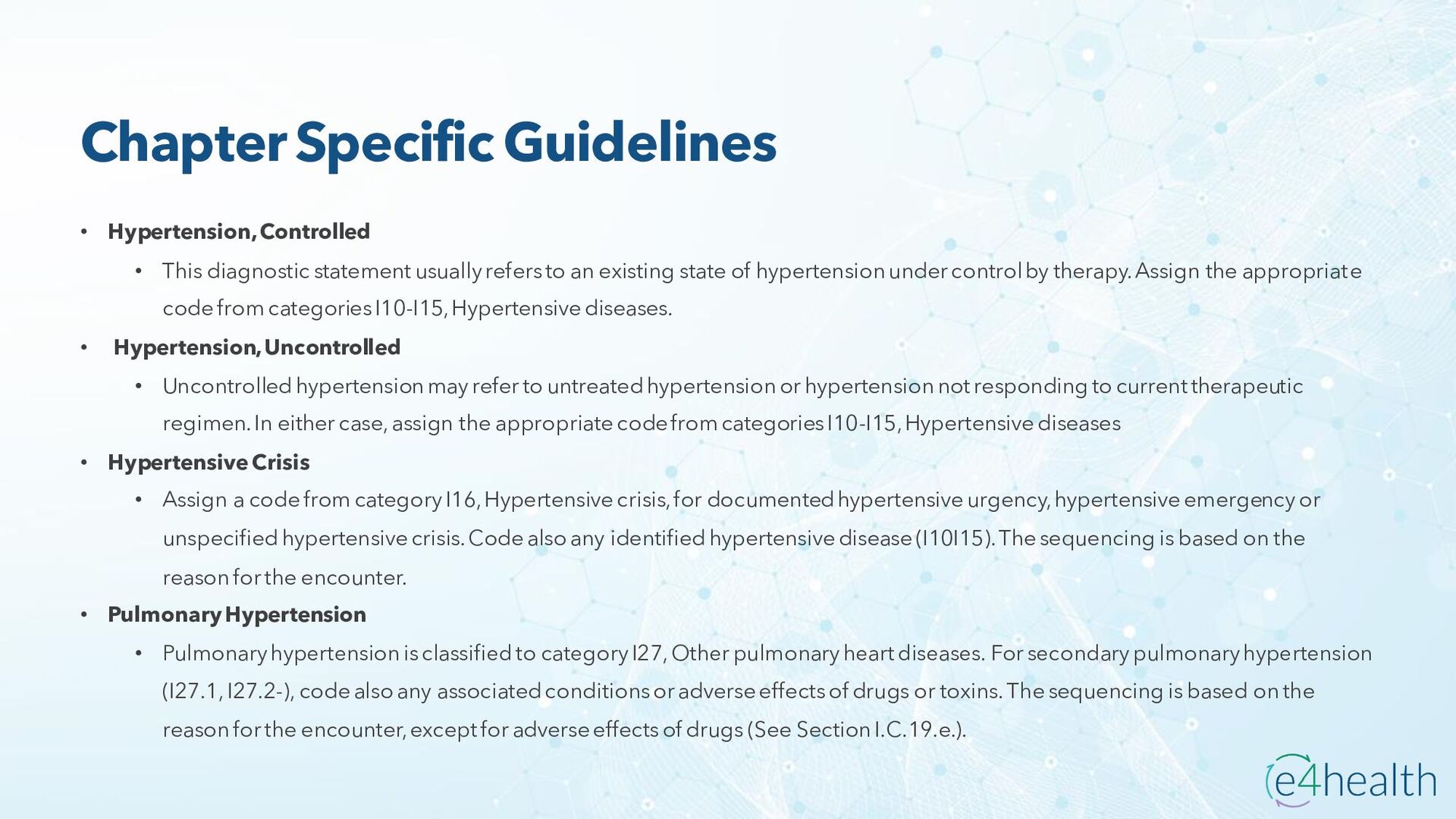 Chapter Specific Guidelines

• Hypertension, Controlled
  • This diagnostic statement usually refers to an existing state of hypertension under control by therapy. Assign the appropriate code from categories I10-I15, Hypertensive diseases.

• Hypertension, Uncontrolled
  • Uncontrolled hypertension may refer to untreated hypertension or hypertension not responding to current therapeutic regimen. In either case, assign the appropriate code from categories I10-I15, Hypertensive diseases

• Hypertensive Crisis
  • Assign a code from category I16, Hypertensive crisis, for documented hypertensive urgency, hypertensive emergency or unspecified hypertensive crisis. Code also any identified hypertensive disease (I10I15). The sequencing is based on the reason for the encounter.

• Pulmonary Hypertension
  • Pulmonary hypertension is classified to category I27, Other pulmonary heart diseases. For secondary pulmonary hypertension (I27.1, I27.2-), code also any associated conditions or adverse effects of drugs or toxins. The sequencing is based on the reason for the encounter, except for adverse effects of drugs (See Section I.C.19.e.).

e4health